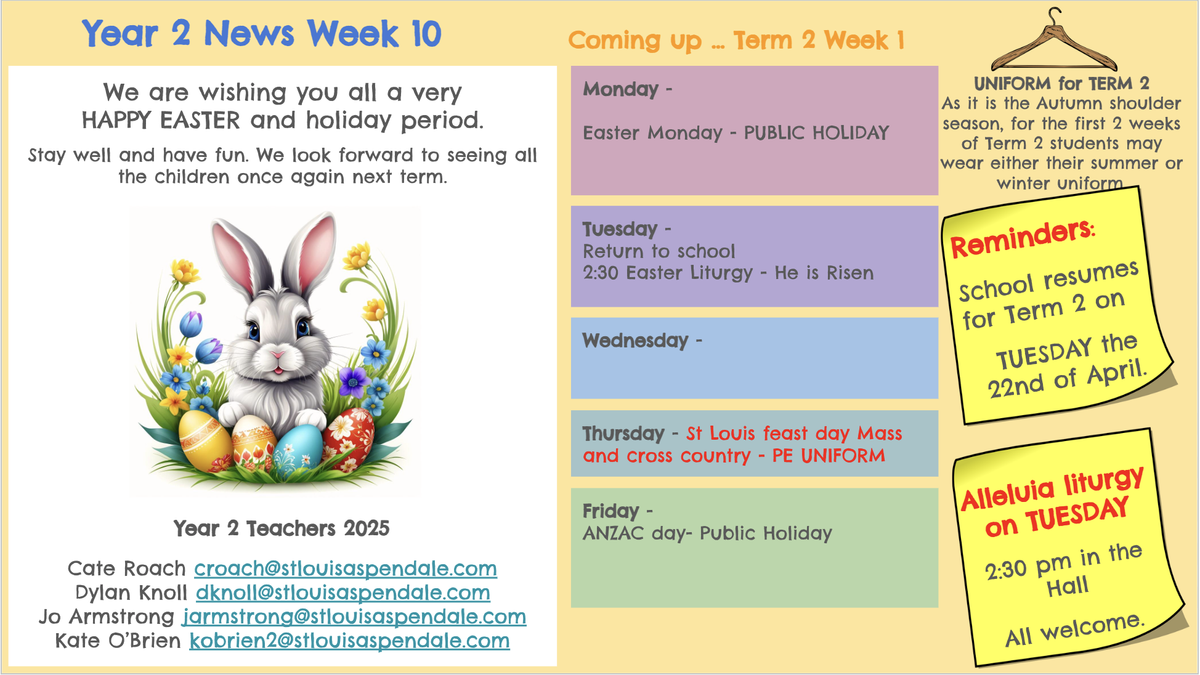 Year 2 News Week 10

We are wishing you all a very HAPPY EASTER and holiday period.

Stay well and have fun. We look forward to seeing all the children once again next term.

Year 2 Teachers 2025

Cate Roach croach@stlouisaspendale.com
Dylan Knoll dknoll@stlouisaspendale.com
Jo Armstrong jarmstrong@stlouisaspendale.com
Kate O'Brien kobrien2@stlouisaspendale.com

Coming up ... Term 2 Week 1

Monday -

Easter Monday - PUBLIC HOLIDAY

Tuesday -
Return to school
2:30 Easter Liturgy - He is Risen

Wednesday -

Thursday - St Louis feast day Mass and cross country - PE UNIFORM

Friday -
ANZAC day- Public Holiday

UNIFORM for TERM 2
As it is the Autumn shoulder season, for the first 2 weeks of Term 2 students may wear either their summer or winter uniform

Reminders:

School resumes for Term 2 on

TUESDAY the 22nd of April.

Alleluia liturgy on TUESDAY

2:30 pm in the Hall

All welcome.